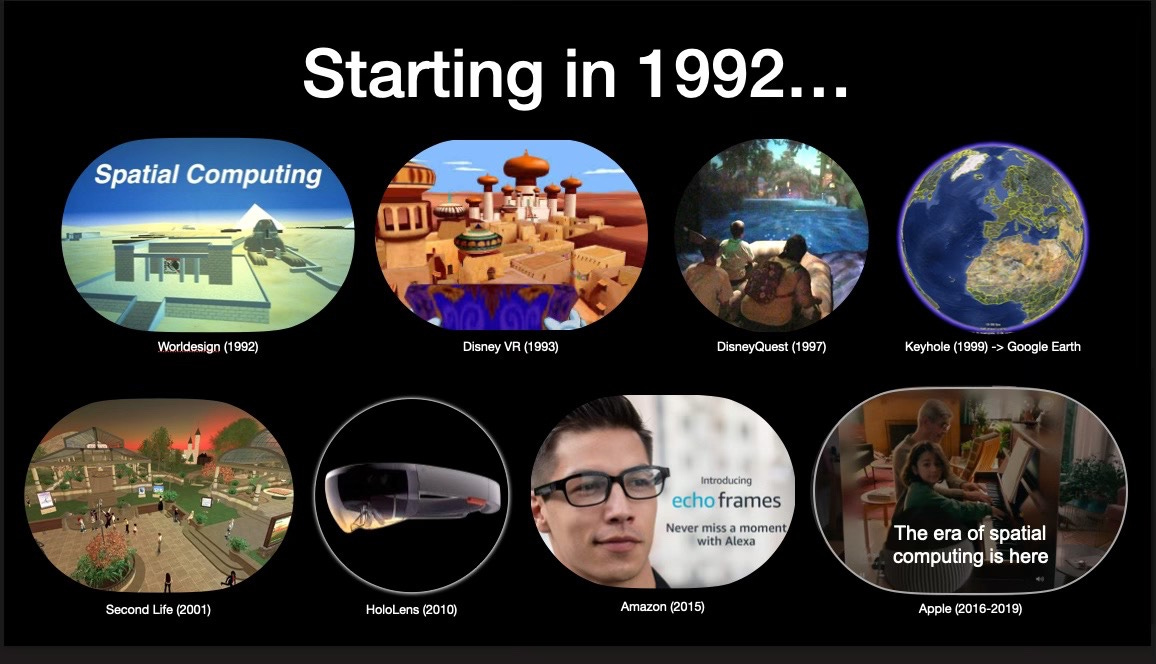 Starting in 1992…

Spatial Computing

Worldesign (1992)

Disney VR (1993)

DisneyQuest (1997)

Keyhole (1999) -> Google Earth

Second Life (2001)

HoloLens (2010)

Introducing
echo frames
Never miss a moment with Alexa

Amazon (2015)

The era of spatial computing is here

Apple (2016-2019)